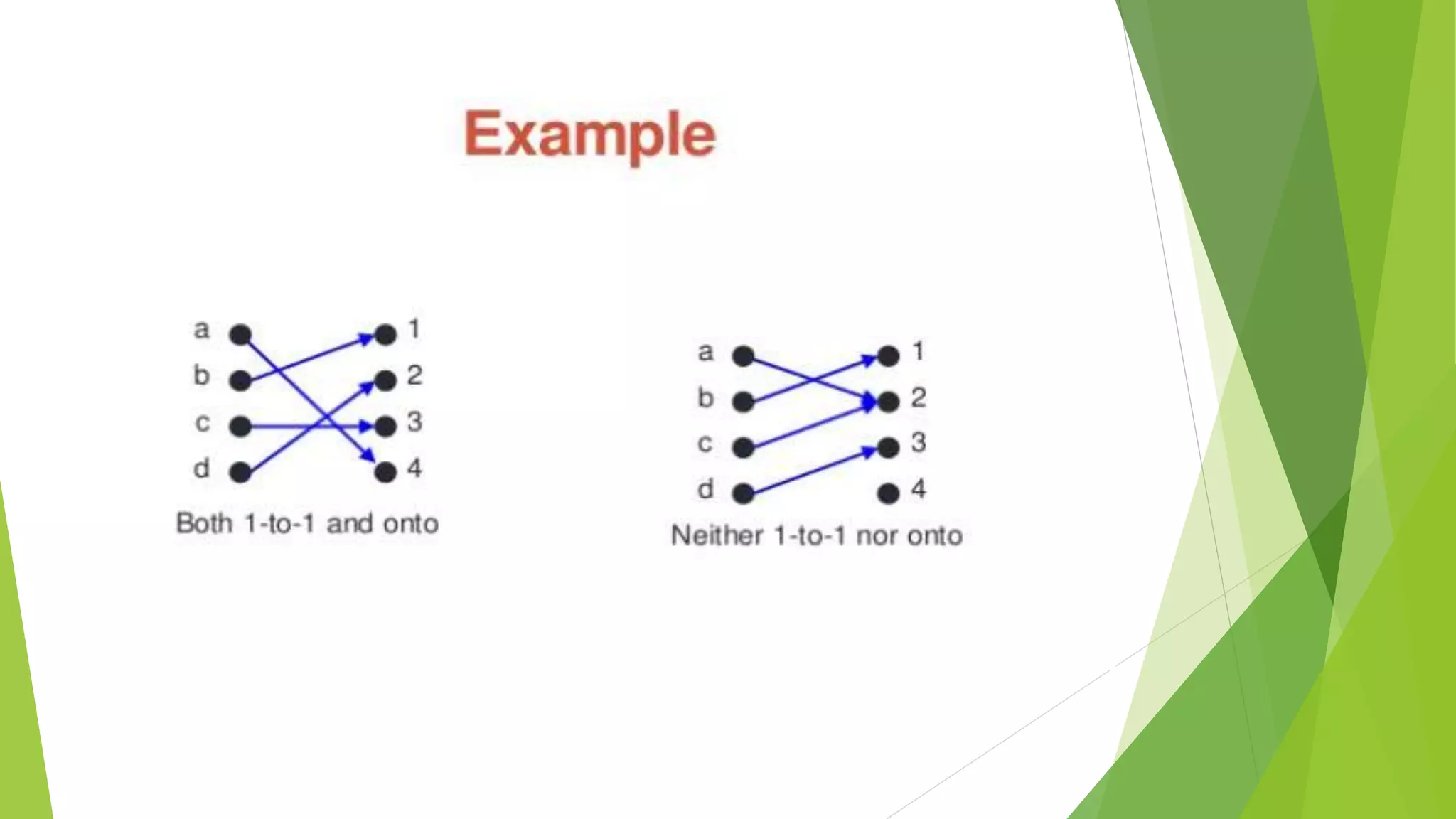 Example

a
b
c
d

1
2
3
4

Both 1-to-1 and onto

a
b
c
d

1
2
3
4

Neither 1-to-1 nor onto